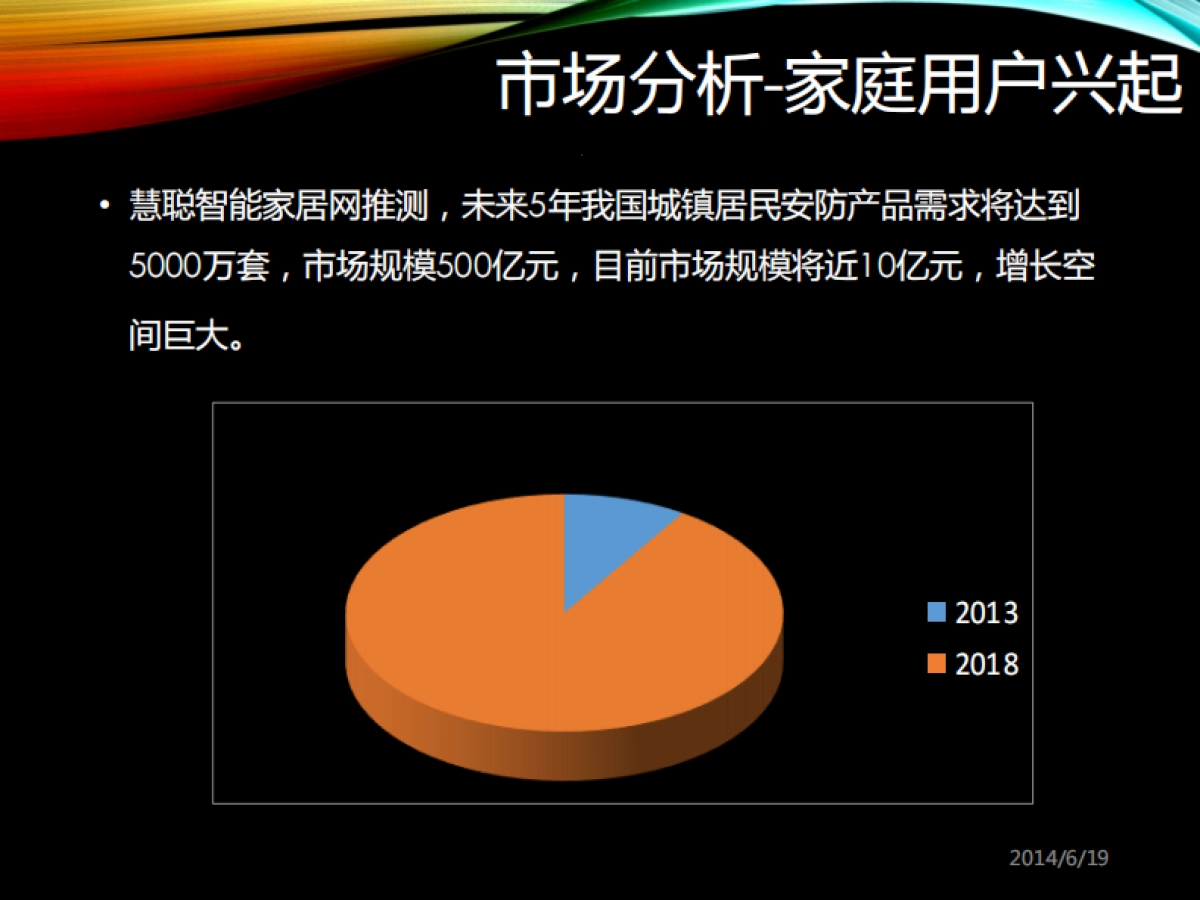 市场分析-家庭用户兴起

• 慧聪智能家居网推测，未来5年我国城镇居民安防产品需求将达到5000万套，市场规模500亿元，目前市场规模将近10亿元，增长空间巨大。

2013
2018

2014/6/19